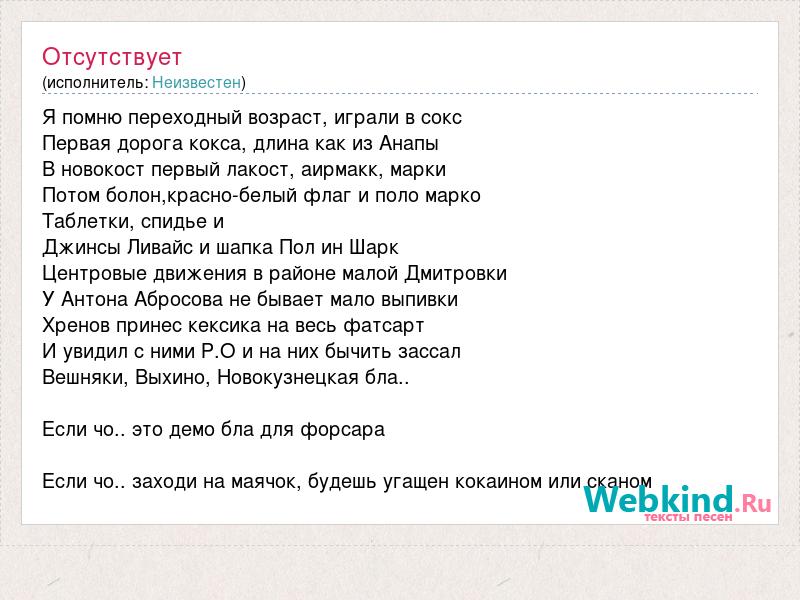 Отсутствует
(исполнитель: Неизвестен)

Я помню переходный возраст, играли в сокс
Первая дорога кокса, длина как из Анапы
В новокост первый лакост, аирмакк, марки
Потом болон,красно-белый флаг и поло марко
Таблетки, спидье и
Джинсы Ливайс и шапка Пол ин Шарк
Центровые движения в районе малой Дмитровки
У Антона Абросова не бывает мало выпивки
Хренов принес кексика на весь фатсарт
И увидил с ними Р.О и на них бычить зассал
Вешняки, Выхино, Новокузнецкая бла..

Если чо.. это демо бла для форсара

Если чо.. заходи на маячок, будешь угащен кокаином или сканом

Webkind.Ru
тексты песен